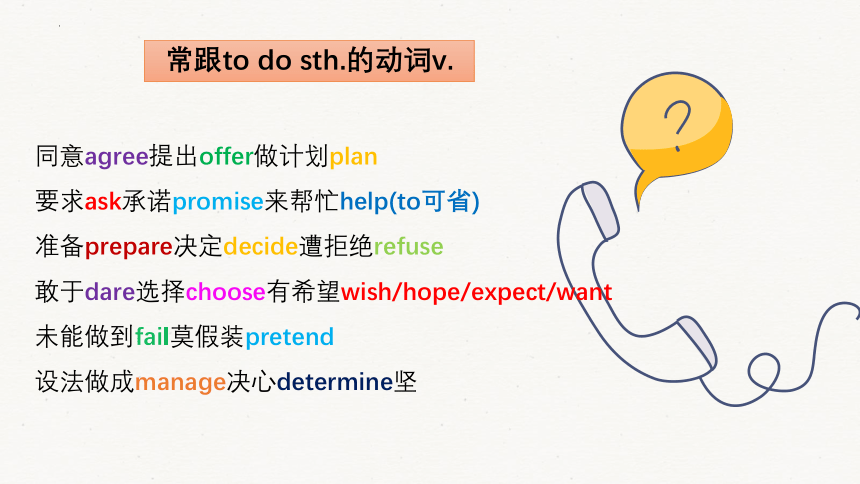 常跟to do sth.的动词v.

同意agree提出offer做计划plan

要求ask承诺promise来帮忙help(to可省)

准备prepare决定decide遭拒绝refuse

敢于dare选择choose有希望wish/hope/expect/want

未能做到fail莫假装pretend

设法做成manage决心determine坚

?